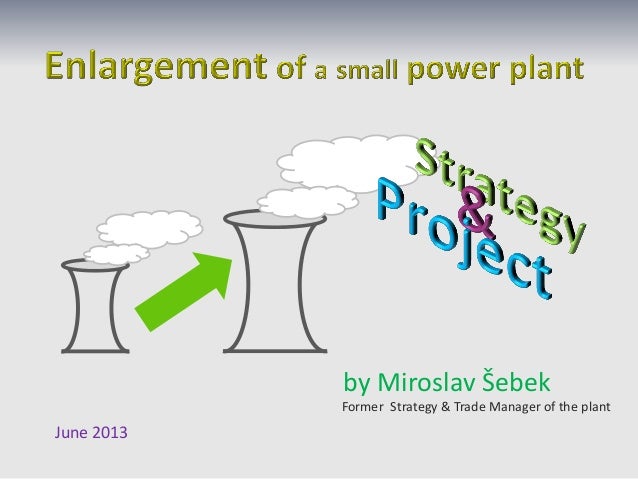 Enlargement of a small power plant

Strategy
&
Project

by Miroslav Šebek
Former Strategy & Trade Manager of the plant

June 2013